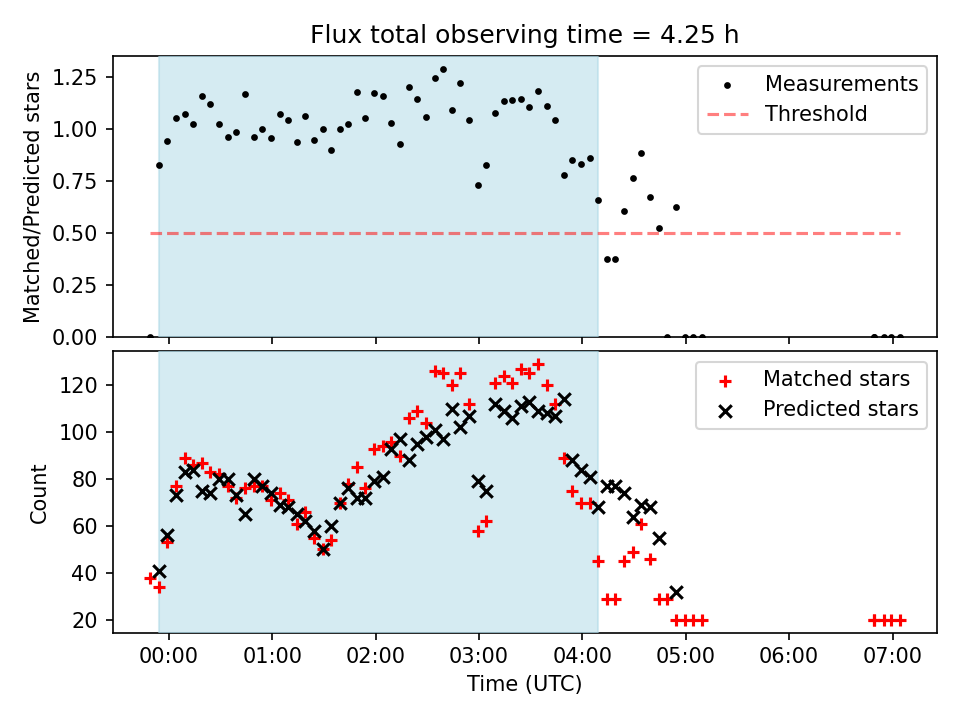 Flux total observing time = 4.25 h

Matched/Predicted stars

1.25
1.00
0.75
0.50
0.25
0.00

Measurements
Threshold

Count

120
100
80
60
40
20

Matched stars
Predicted stars

00:00 01:00 02:00 03:00 04:00 05:00 06:00 07:00

Time (UTC)